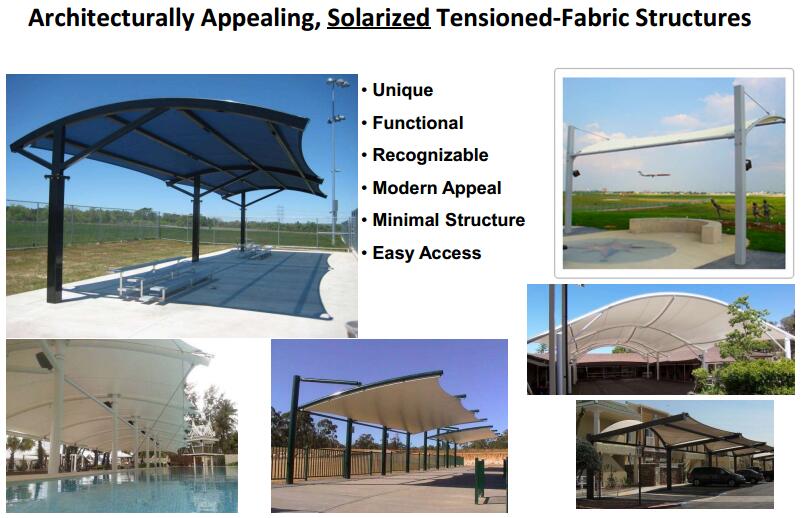 Architecturally Appealing, Solarized Tensioned-Fabric Structures

• Unique
• Functional
• Recognizable
• Modern Appeal
• Minimal Structure
• Easy Access